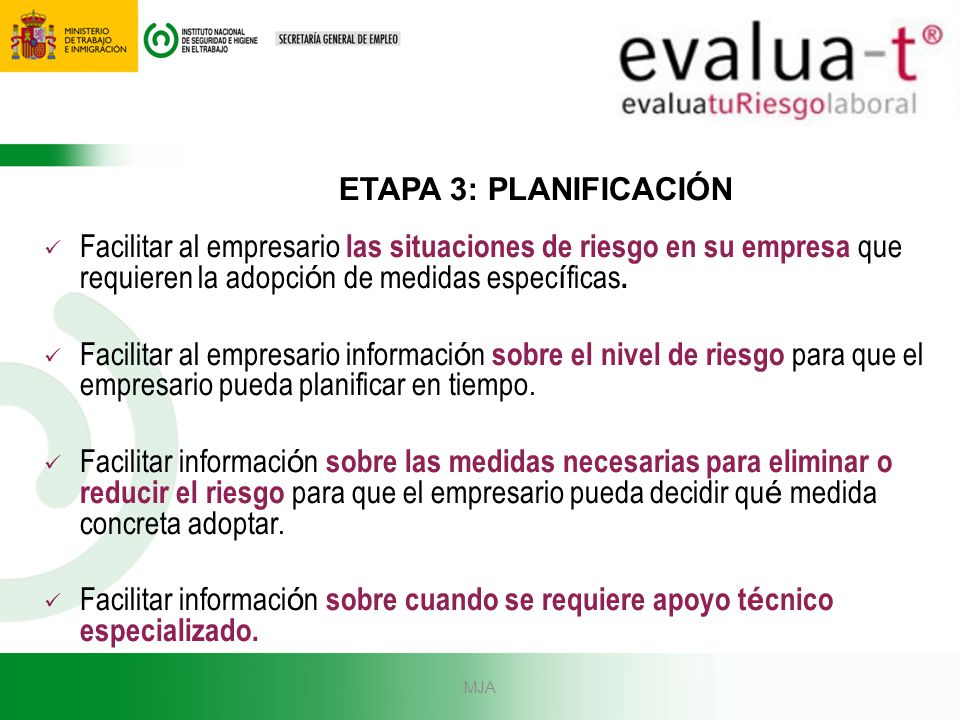 MINISTERIO DE TRABAJO E INMIGRACIÓN

INSTITUTO NACIONAL DE SEGURIDAD E HIGIENE EN EL TRABAJO

SECRETARÍA GENERAL DE EMPLEO

evalua-t®
evaluatuRiesgolaboral

ETAPA 3: PLANIFICACIÓN

✓ Facilitar al empresario las situaciones de riesgo en su empresa que requieren la adopción de medidas específicas.

✓ Facilitar al empresario información sobre el nivel de riesgo para que el empresario pueda planificar en tiempo.

✓ Facilitar información sobre las medidas necesarias para eliminar o reducir el riesgo para que el empresario pueda decidir qué medida concreta adoptar.

✓ Facilitar información sobre cuando se requiere apoyo técnico especializado.

MJA